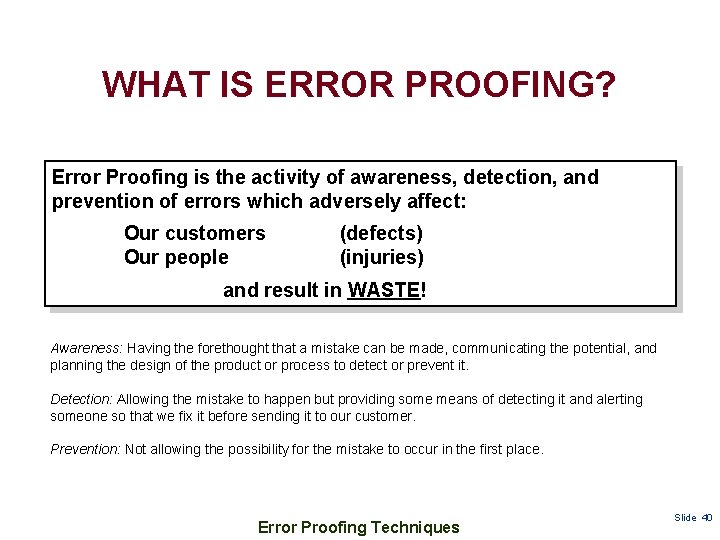 WHAT IS ERROR PROOFING?

Error Proofing is the activity of awareness, detection, and prevention of errors which adversely affect:

Our customers (defects)
Our people (injuries)

and result in WASTE!

Awareness: Having the forethought that a mistake can be made, communicating the potential, and planning the design of the product or process to detect or prevent it.

Detection: Allowing the mistake to happen but providing some means of detecting it and alerting someone so that we fix it before sending it to our customer.

Prevention: Not allowing the possibility for the mistake to occur in the first place.

Error Proofing Techniques

Slide 40